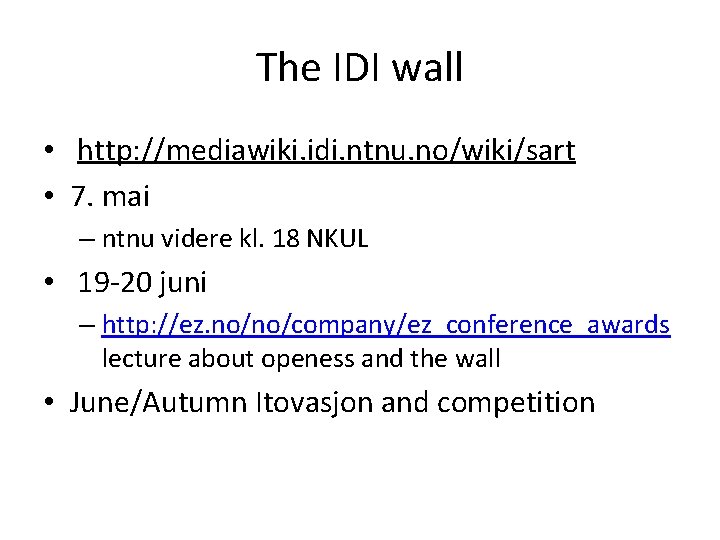 The IDI wall

• http://mediawiki.idi.ntnu.no/wiki/sart
• 7. mai
– ntnu videre kl. 18 NKUL
• 19-20 juni
– http://ez.no/no/company/ez_conference_awards lecture about openess and the wall
• June/Autumn Itovasjon and competition